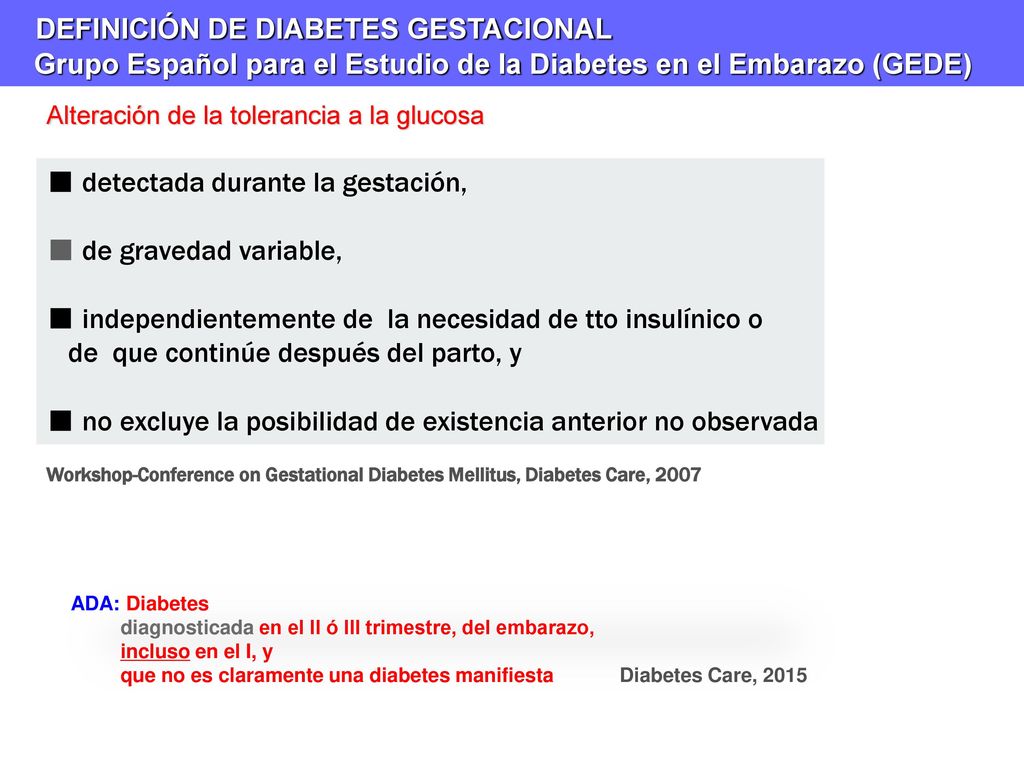 DEFINICIÓN DE DIABETES GESTACIONAL
Grupo Español para el Estudio de la Diabetes en el Embarazo (GEDE)

Alteración de la tolerancia a la glucosa

■ detectada durante la gestación,

■ de gravedad variable,

■ independientemente de la necesidad de tto insulínico o de que continúe después del parto, y

■ no excluye la posibilidad de existencia anterior no observada

Workshop-Conference on Gestational Diabetes Mellitus, Diabetes Care, 2007

ADA: Diabetes
diagnosticada en el II ó III trimestre, del embarazo,
incluso en el I, y
que no es claramente una diabetes manifiesta Diabetes Care, 2015